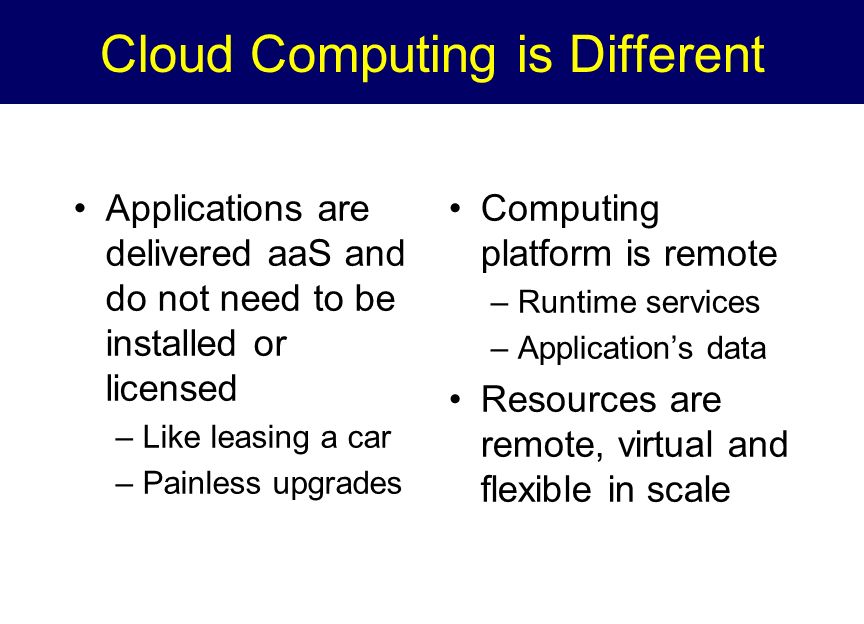 Cloud Computing is Different

• Applications are delivered aaS and do not need to be installed or licensed
– Like leasing a car
– Painless upgrades

• Computing platform is remote
– Runtime services
– Application's data
• Resources are remote, virtual and flexible in scale